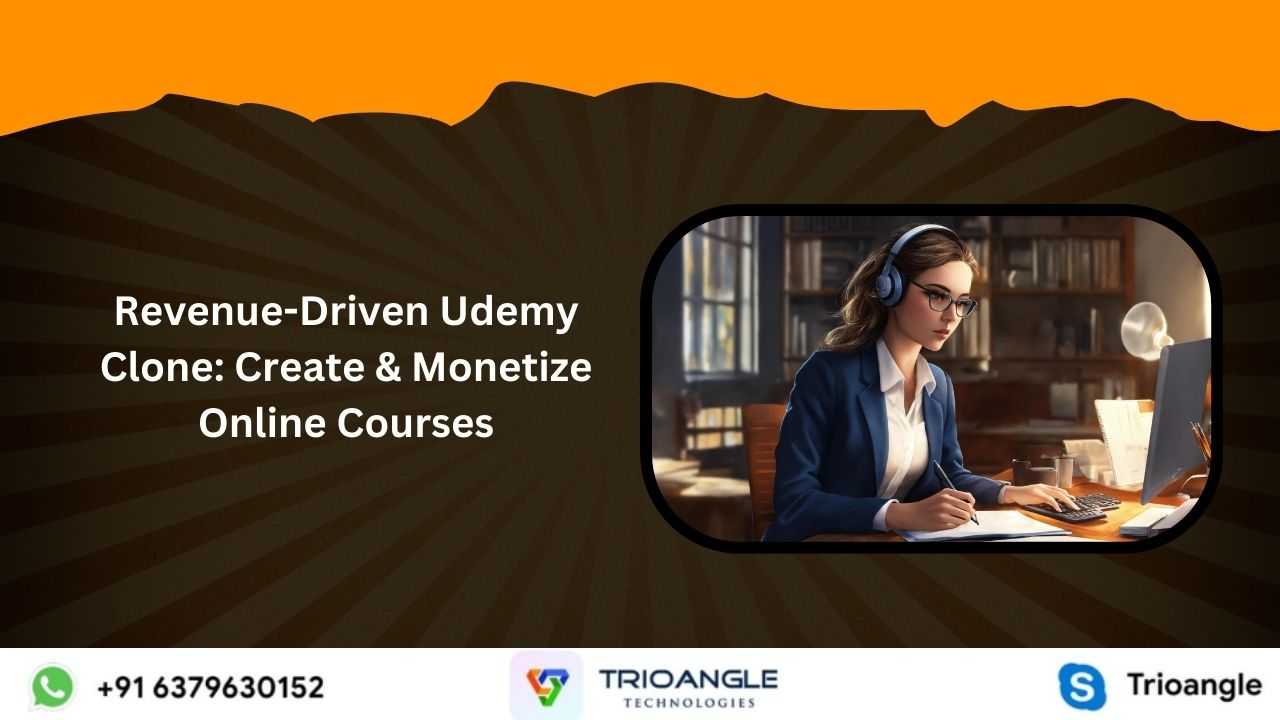 Revenue-Driven Udemy Clone: Create & Monetize Online Courses

+91 6379630152

TRIOANGLE
TECHNOLOGIES

Trioangle